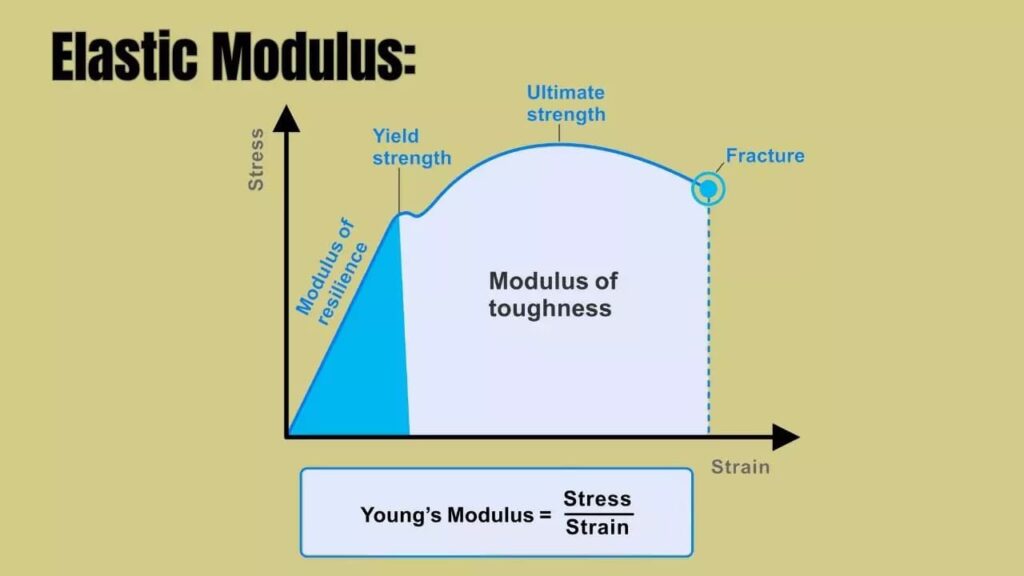 Elastic Modulus:

Stress

Yield strength

Ultimate strength

Fracture

Modulus of resilience

Modulus of toughness

Strain

Young's Modulus = $\frac{\text{Stress}}{\text{Strain}}$